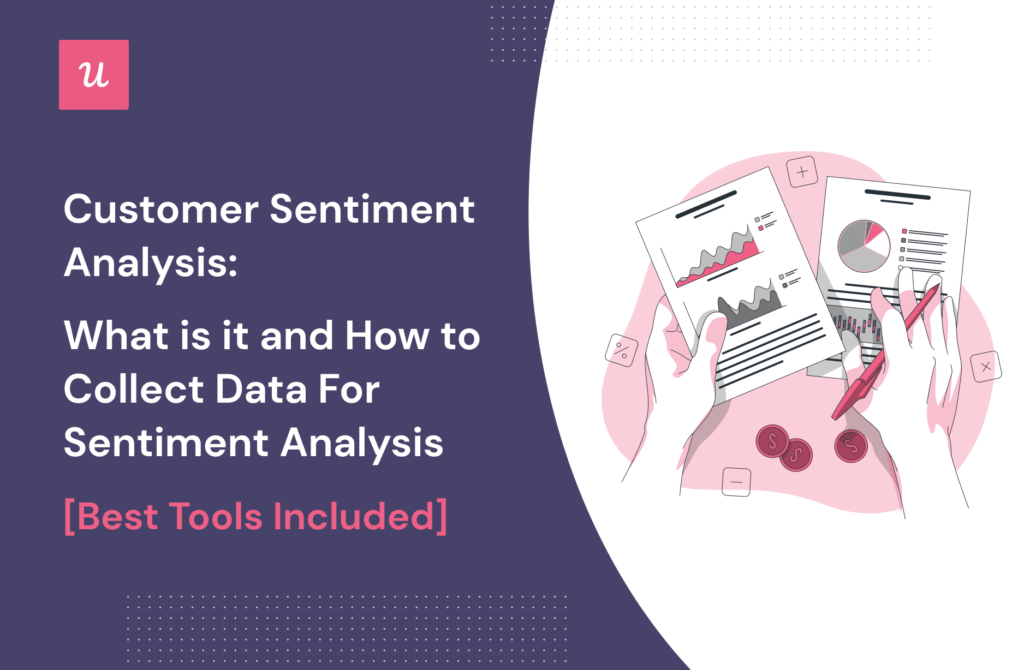 u

Customer Sentiment Analysis:

What is it and How to Collect Data For Sentiment Analysis

[Best Tools Included]